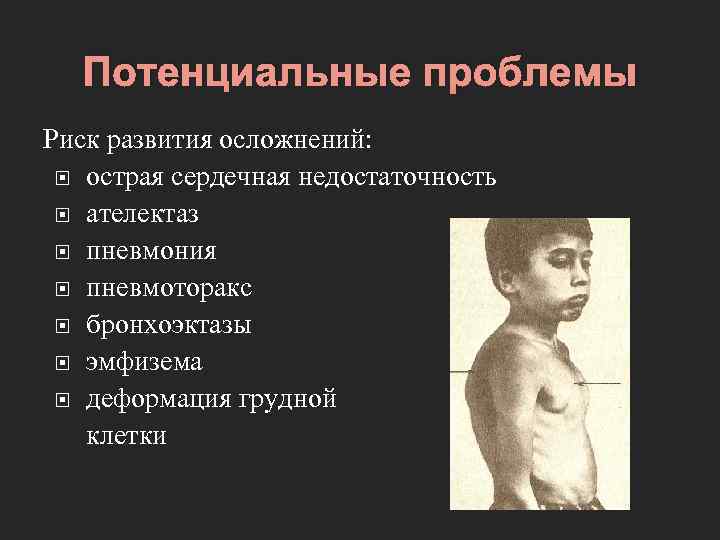 Потенциальные проблемы

Риск развития осложнений:

- острая сердечная недостаточность
- ателектаз
- пневмония
- пневмоторакс
- бронхоэктазы
- эмфизема
- деформация грудной клетки